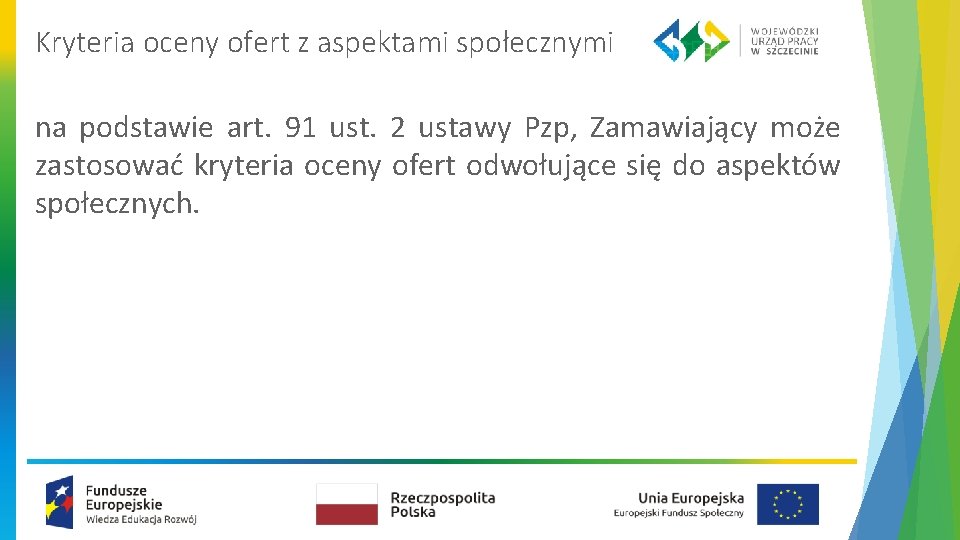 Kryteria oceny ofert z aspektami społecznymi

WOJEWÓDZKI URZĄD PRACY W SZCZECINIE

na podstawie art. 91 ust. 2 ustawy Pzp, Zamawiający może zastosować kryteria oceny ofert odwołujące się do aspektów społecznych.

Fundusze Europejskie
Wiedza Edukacja Rozwój

Rzeczpospolita Polska

Unia Europejska
Europejski Fundusz Społeczny